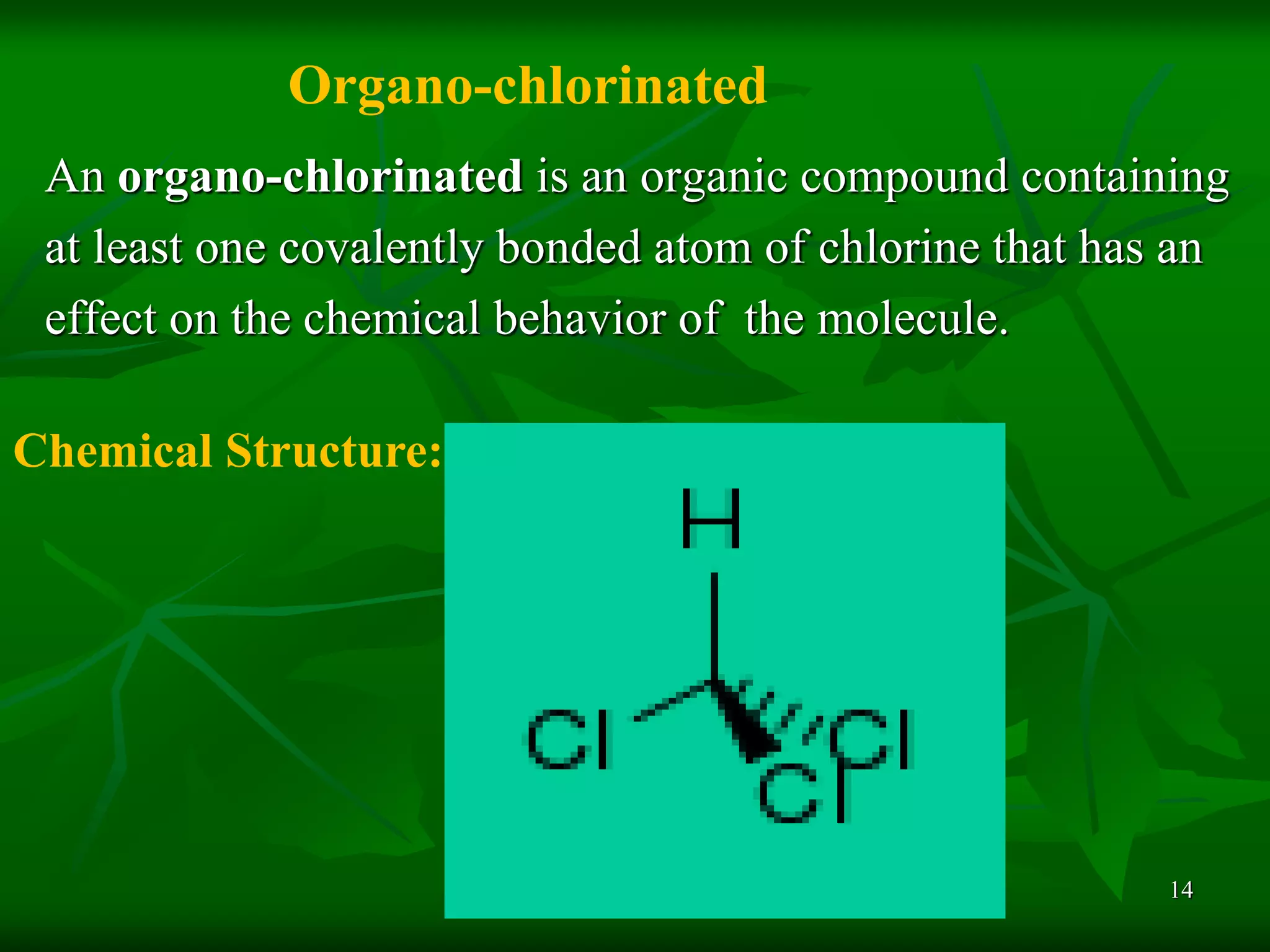 Organo-chlorinated

An **organo-chlorinated** is an organic compound containing at least one covalently bonded atom of chlorine that has an effect on the chemical behavior of the molecule.

Chemical Structure:

H

Cl

Cl

Cl

14